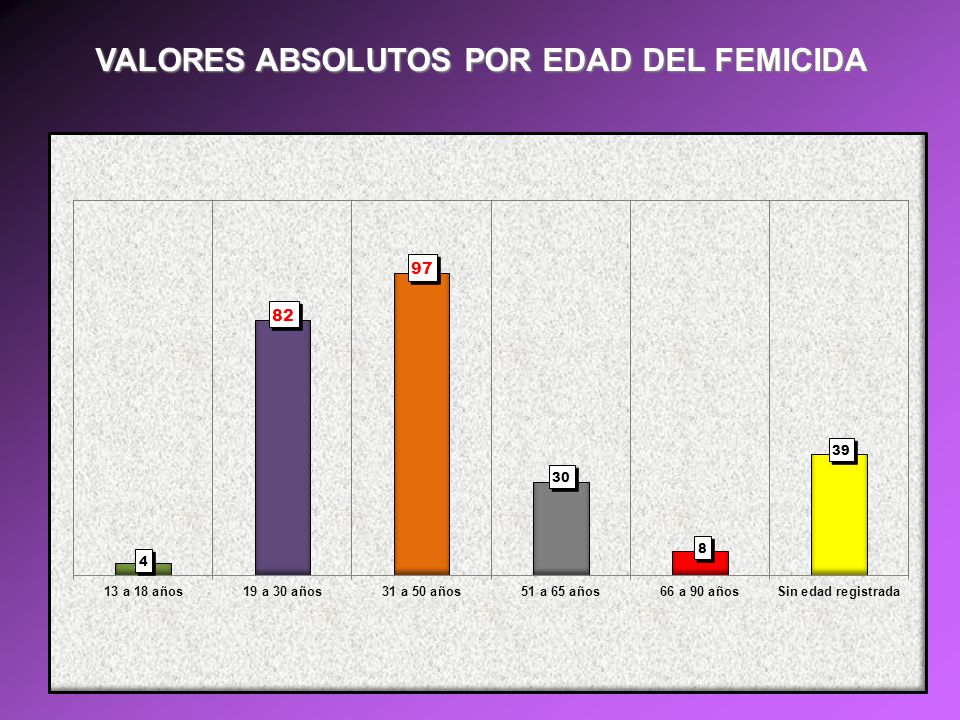 VALORES ABSOLUTOS POR EDAD DEL FEMICIDA

4
82
97
30
8
39

13 a 18 años
19 a 30 años
31 a 50 años
51 a 65 años
66 a 90 años
Sin edad registrada